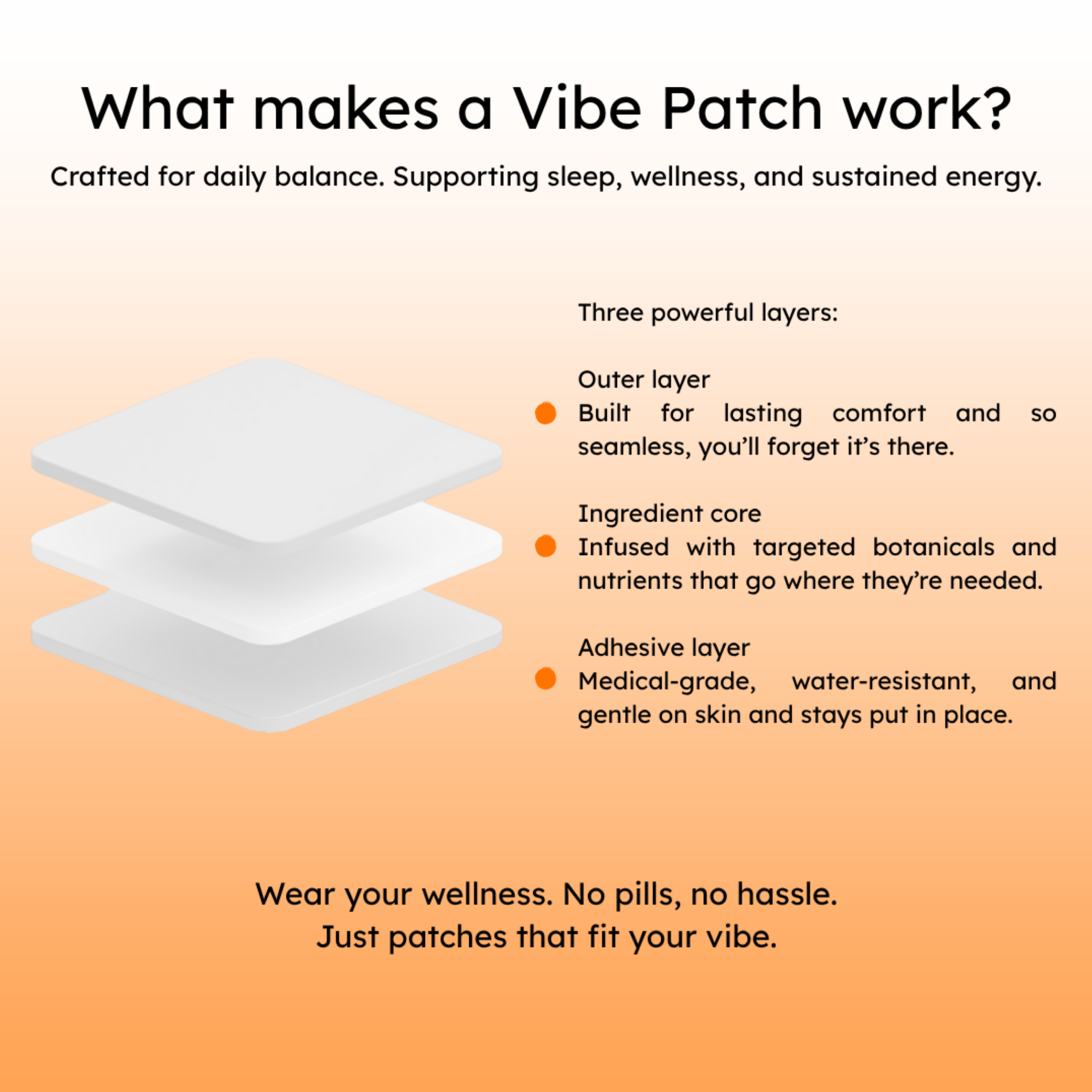 What makes a Vibe Patch work?

Crafted for daily balance. Supporting sleep, wellness, and sustained energy.

Three powerful layers:

Outer layer
Built for lasting comfort and so seamless, you'll forget it's there.

Ingredient core
Infused with targeted botanicals and nutrients that go where they're needed.

Adhesive layer
Medical-grade, water-resistant, and gentle on skin and stays put in place.

Wear your wellness. No pills, no hassle.
Just patches that fit your vibe.